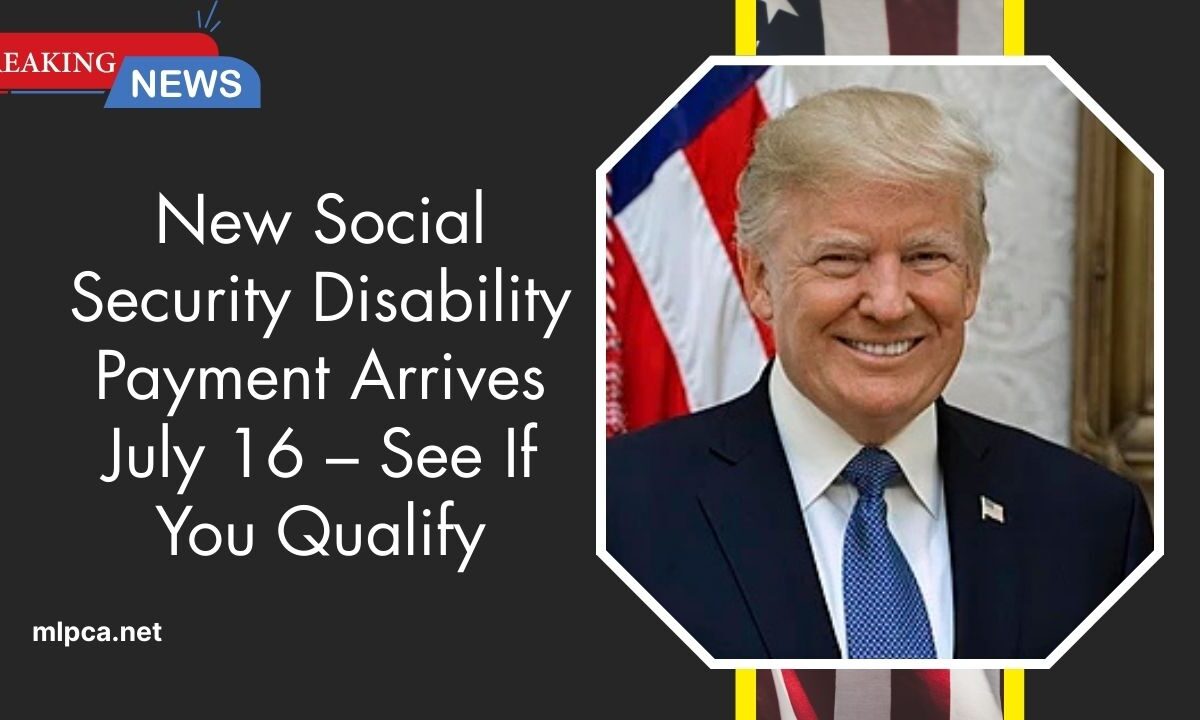 EAKING NEWS

New Social Security Disability Payment Arrives July 16 – See If You Qualify

mlpca.net